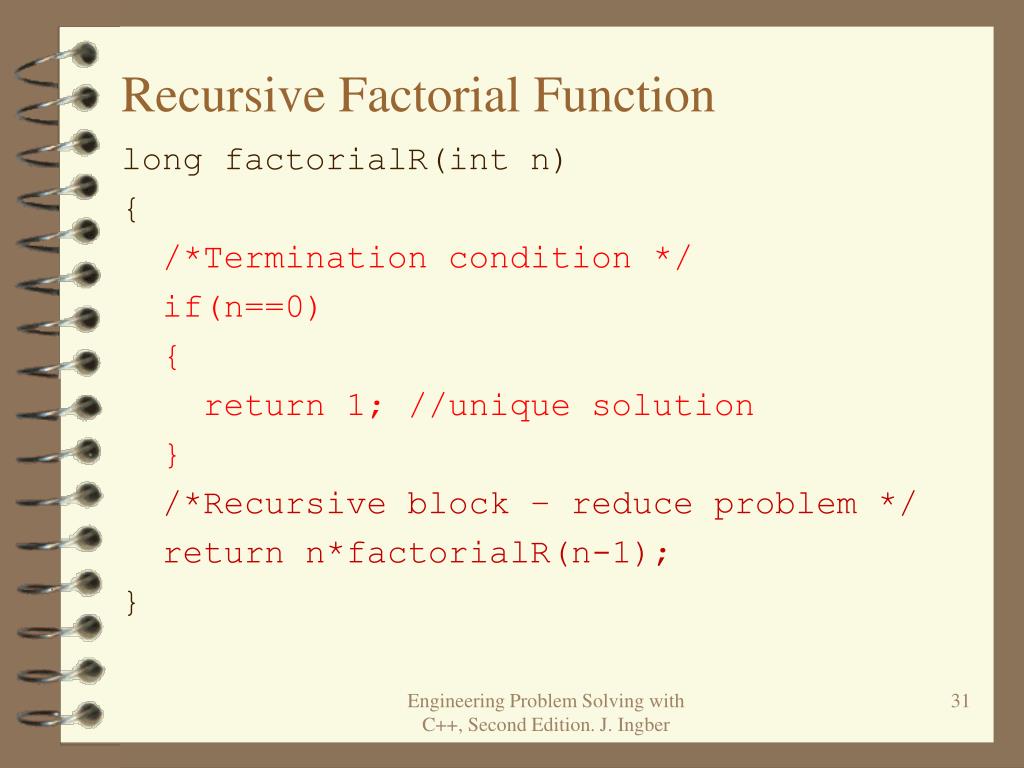 Recursive Factorial Function

long factorialR(int n)
{
  /*Termination condition */
  if(n==0)
  {
    return 1; //unique solution
  }
  /*Recursive block – reduce problem */
  return n*factorialR(n-1);
}

Engineering Problem Solving with C++, Second Edition. J. Ingber

31